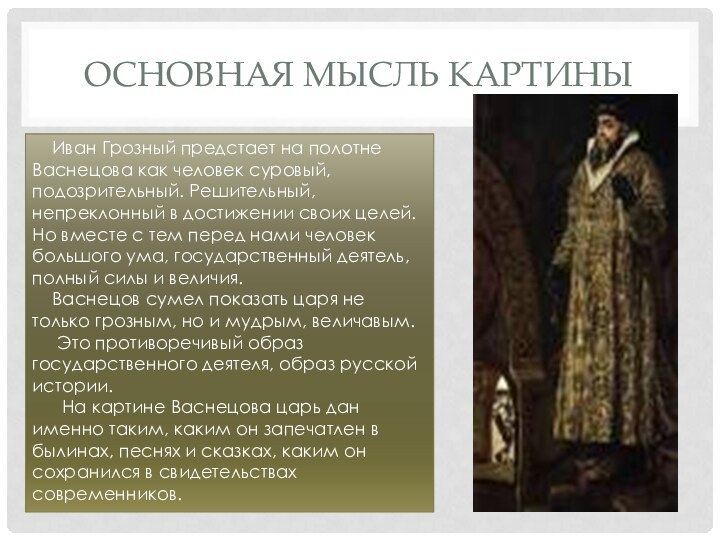 ОСНОВНАЯ МЫСЛЬ КАРТИНЫ

Иван Грозный предстает на полотне Васнецова как человек суровый, подозрительный. Решительный, непреклонный в достижении своих целей. Но вместе с тем перед нами человек большого ума, государственный деятель, полный силы и величия.

Васнецов сумел показать царя не только грозным, но и мудрым, величавым.

Это противоречивый образ государственного деятеля, образ русской истории.

На картине Васнецова царь дан именно таким, каким он запечатлен в былинах, песнях и сказках, каким он сохранился в свидетельствах современников.